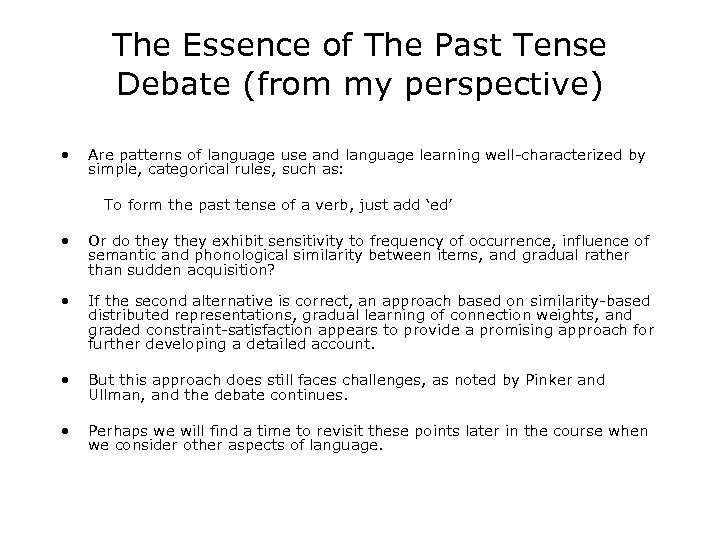 The Essence of The Past Tense Debate (from my perspective)

• Are patterns of language use and language learning well-characterized by simple, categorical rules, such as:

To form the past tense of a verb, just add ‘ed’

• Or do they they exhibit sensitivity to frequency of occurrence, influence of semantic and phonological similarity between items, and gradual rather than sudden acquisition?

• If the second alternative is correct, an approach based on similarity-based distributed representations, gradual learning of connection weights, and graded constraint-satisfaction appears to provide a promising approach for further developing a detailed account.

• But this approach does still faces challenges, as noted by Pinker and Ullman, and the debate continues.

• Perhaps we will find a time to revisit these points later in the course when we consider other aspects of language.